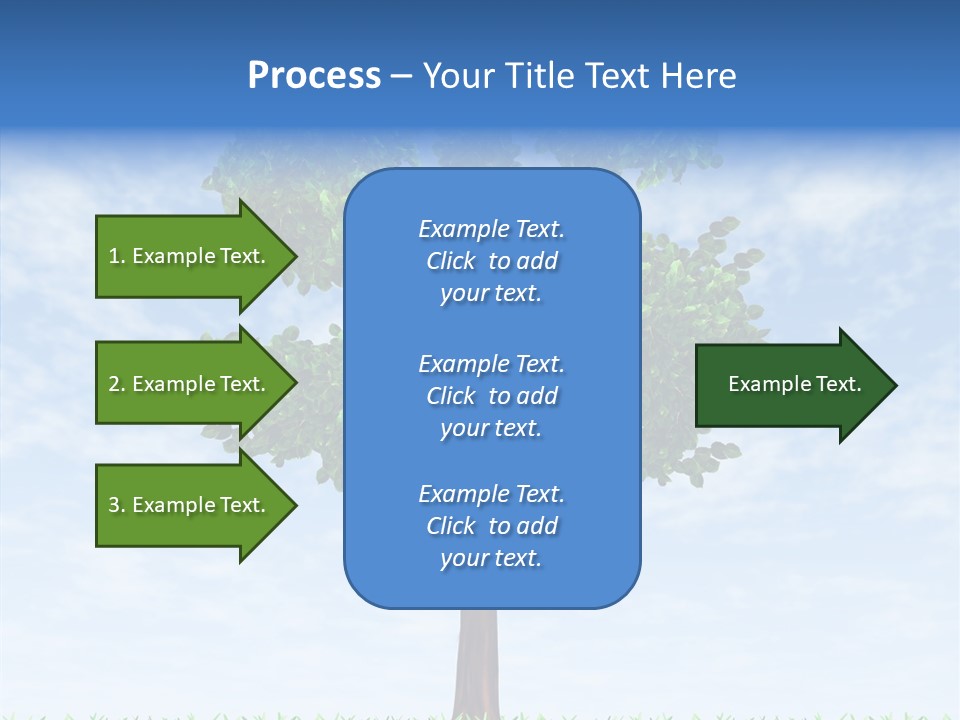 Process – Your Title Text Here

1. Example Text.

2. Example Text.

3. Example Text.

Example Text. Click to add your text.

Example Text. Click to add your text.

Example Text. Click to add your text.

Example Text.